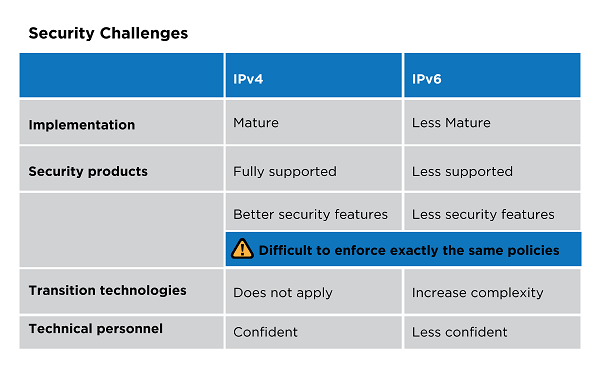 Security Challenges

| | IPv4 | IPv6 |
|---|---|---|
| Implementation | Mature | Less Mature |
| Security products | Fully supported | Less supported |
| | Better security features | Less security features |
| | Difficult to enforce exactly the same policies | |
| Transition technologies | Does not apply | Increase complexity |
| Technical personnel | Confident | Less confident |